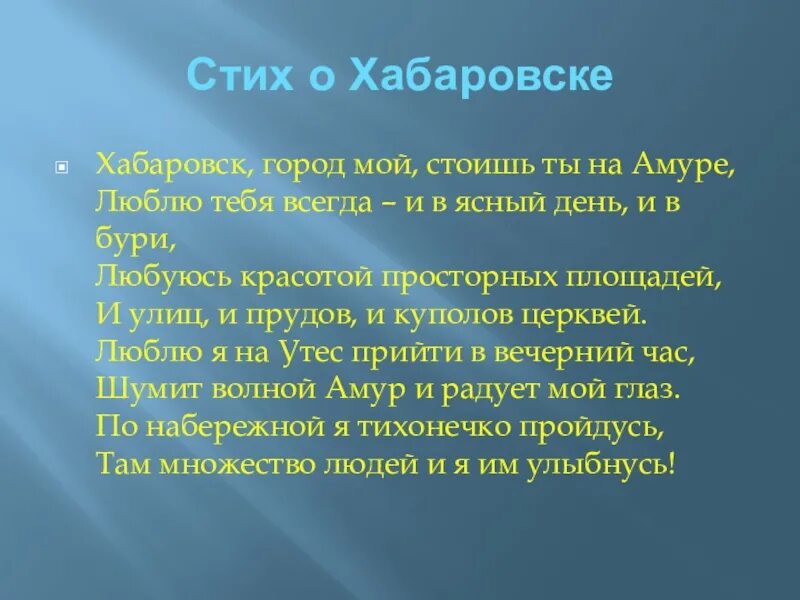 Стих о Хабаровске

Хабаровск, город мой, стоишь ты на Амуре,
Люблю тебя всегда – и в ясный день, и в бури,
Любуюсь красотой просторных площадей,
И улиц, и прудов, и куполов церквей.
Люблю я на Утес прийти в вечерний час,
Шумит волной Амур и радует мой глаз.
По набережной я тихонечко пройдусь,
Там множество людей и я им улыбнусь!